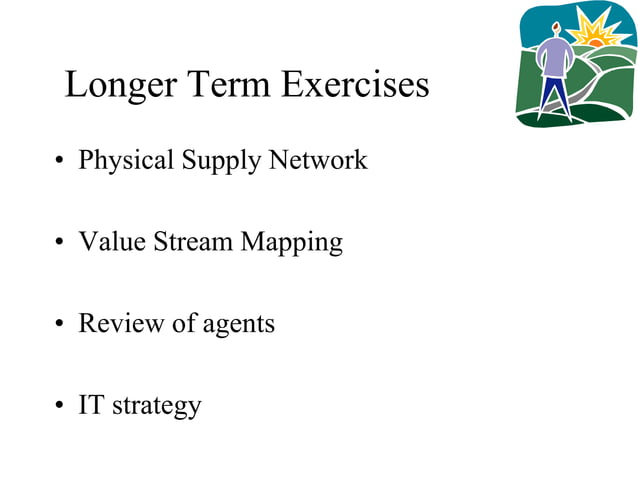 Longer Term Exercises

• Physical Supply Network

• Value Stream Mapping

• Review of agents

• IT strategy